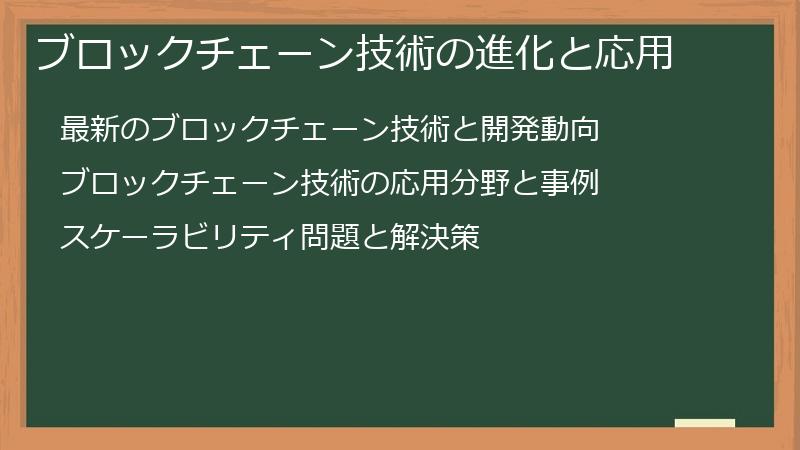 ブロックチェーン技術の進化と応用

最新のブロックチェーン技術と開発動向

ブロックチェーン技術の応用分野と事例

スケーラビリティ問題と解決策